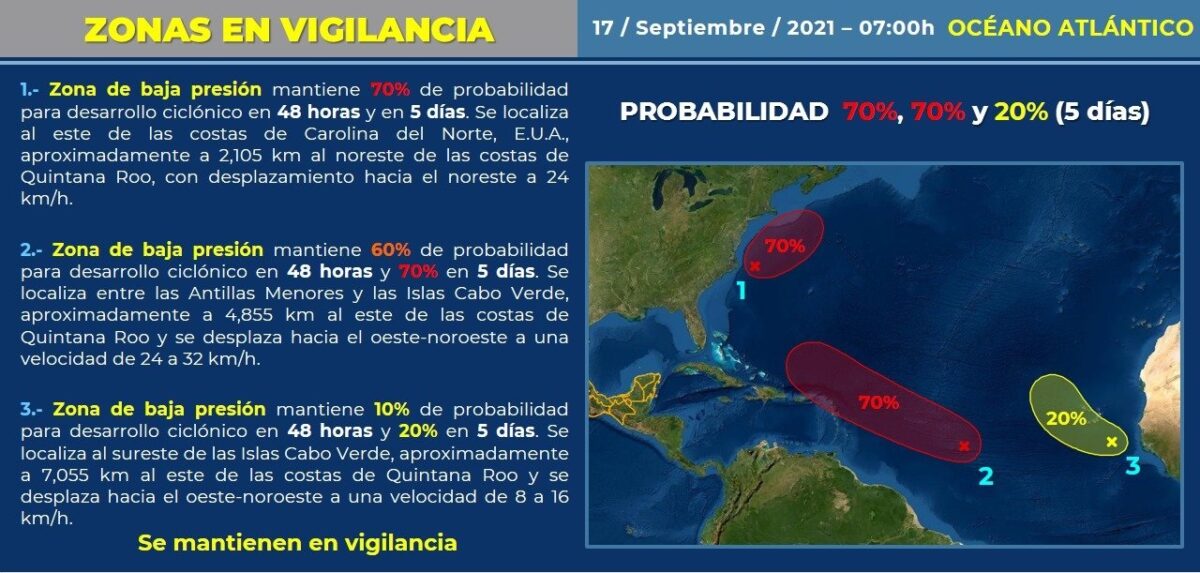 ZONAS EN VIGILANCIA

17 / Septiembre / 2021 – 07:00h OCÉANO ATLÁNTICO

1.- Zona de baja presión mantiene 70% de probabilidad para desarrollo ciclónico en 48 horas y en 5 días. Se localiza al este de las costas de Carolina del Norte, E.U.A., aproximadamente a 2,105 km al noreste de las costas de Quintana Roo, con desplazamiento hacia el noreste a 24 km/h.

2.- Zona de baja presión mantiene 60% de probabilidad para desarrollo ciclónico en 48 horas y 70% en 5 días. Se localiza entre las Antillas Menores y las Islas Cabo Verde, aproximadamente a 4,855 km al este de las costas de Quintana Roo y se desplaza hacia el oeste-noroeste a una velocidad de 24 a 32 km/h.

3.- Zona de baja presión mantiene 10% de probabilidad para desarrollo ciclónico en 48 horas y 20% en 5 días. Se localiza al sureste de las Islas Cabo Verde, aproximadamente a 7,055 km al este de las costas de Quintana Roo y se desplaza hacia el oeste-noroeste a una velocidad de 8 a 16 km/h.

Se mantienen en vigilancia

PROBABILIDAD 70%, 70% y 20% (5 días)

70%
1
70%
2
20%
3